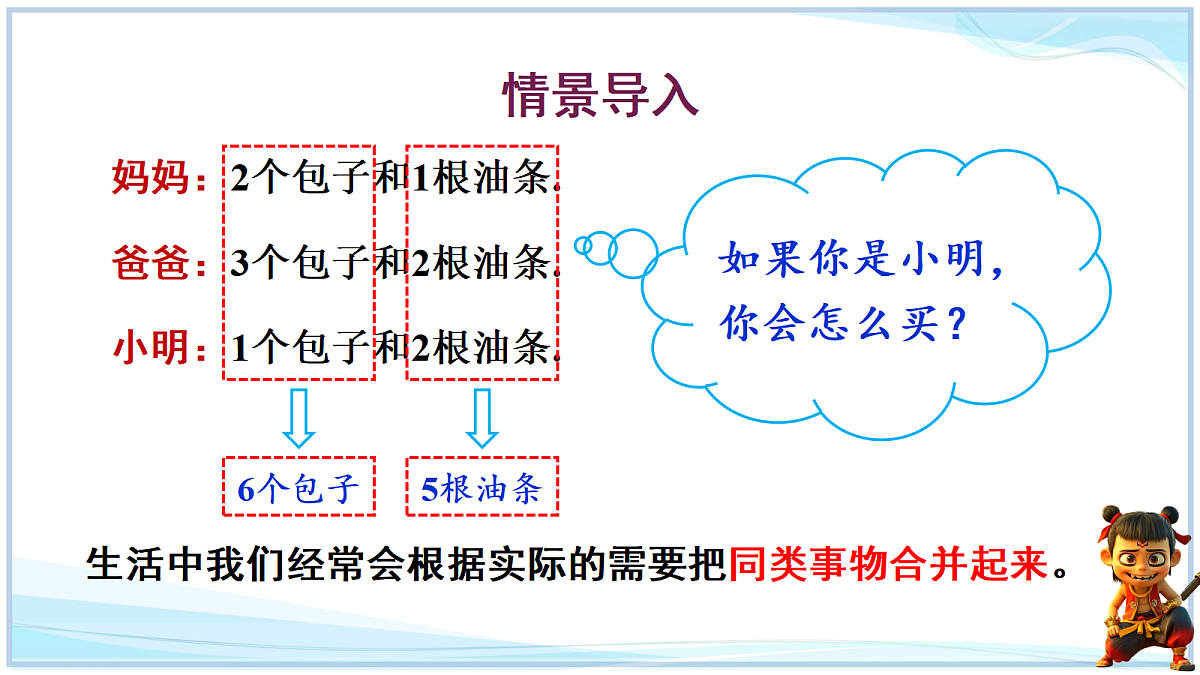 情景导入

妈妈：2个包子和1根油条.

爸爸：3个包子和2根油条.

小明：1个包子和2根油条.

如果你是小明，你会怎么买？

6个包子

5根油条

生活中我们经常会根据实际的需要把同类事物合并起来。